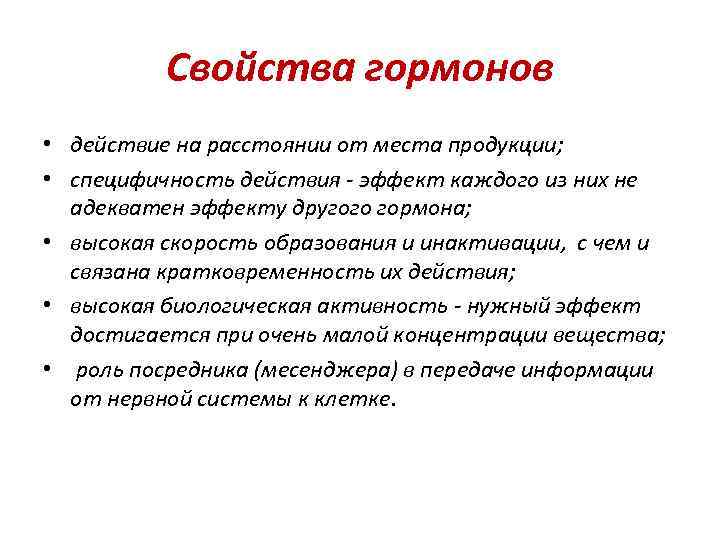 Свойства гормонов

• действие на расстоянии от места продукции;
• специфичность действия - эффект каждого из них не адекватен эффекту другого гормона;
• высокая скорость образования и инактивации, с чем и связана кратковременность их действия;
• высокая биологическая активность - нужный эффект достигается при очень малой концентрации вещества;
• роль посредника (месенджера) в передаче информации от нервной системы к клетке.